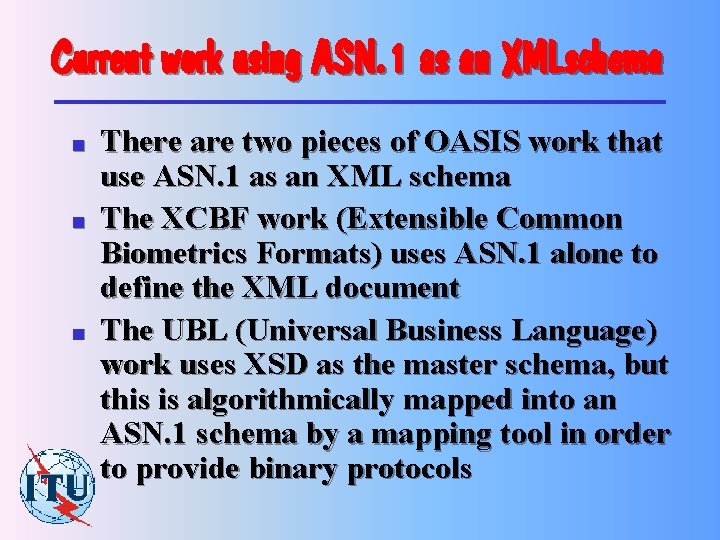 Current work using ASN.1 as an XMLschema

- There are two pieces of OASIS work that use ASN.1 as an XML schema
- The XCBF work (Extensible Common Biometrics Formats) uses ASN.1 alone to define the XML document
- The UBL (Universal Business Language) work uses XSD as the master schema, but this is algorithmically mapped into an ASN.1 schema by a mapping tool in order to provide binary protocols

ITU